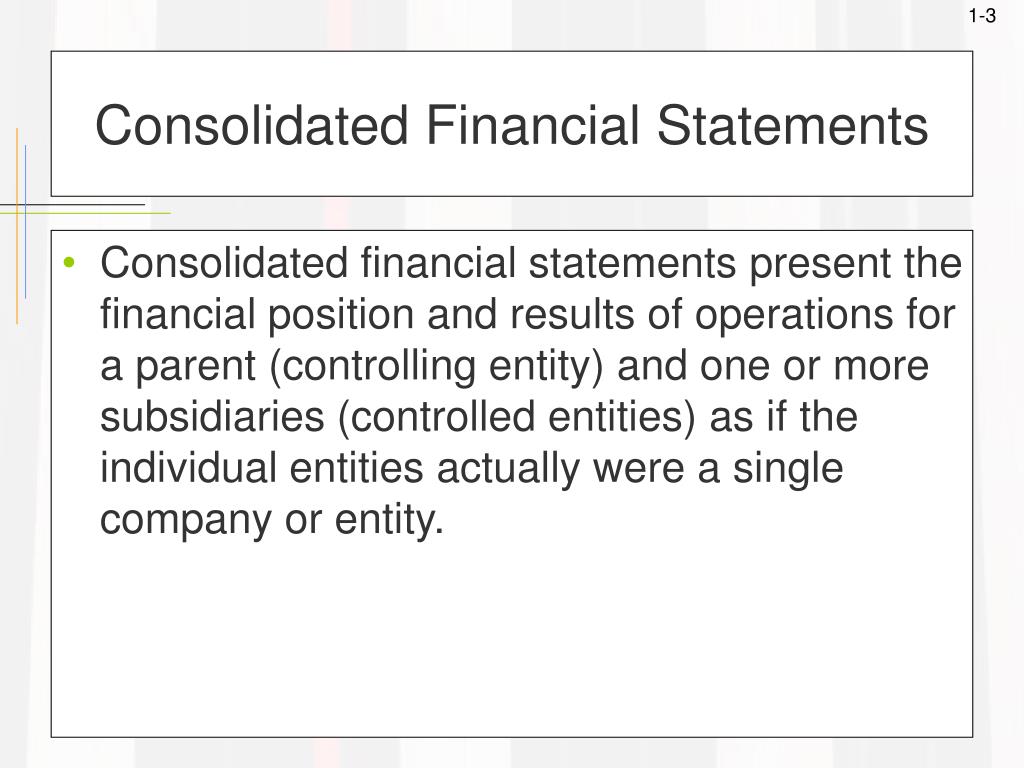 1-3

Consolidated Financial Statements

• Consolidated financial statements present the financial position and results of operations for a parent (controlling entity) and one or more subsidiaries (controlled entities) as if the individual entities actually were a single company or entity.